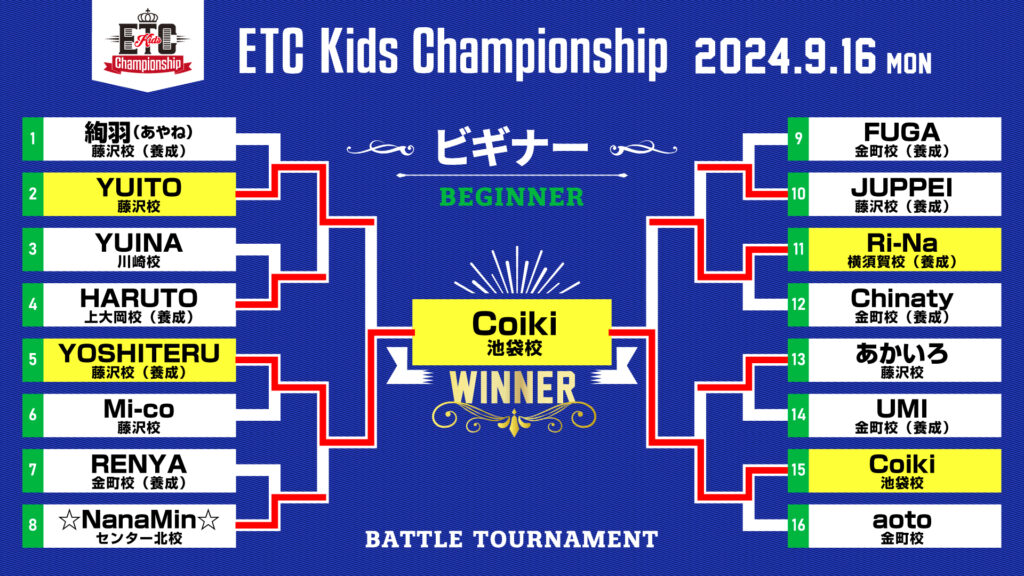 ETC Kids Championship

ETC Kids Championship 2024.9.16 MON

ビギナー

BEGINNER

1 絢羽（あやね） 藤沢校（養成）

2 YUITO 藤沢校

3 YUINA 川崎校

4 HARUTO 上大岡校（養成）

5 YOSHITERU 藤沢校（養成）

6 Mi-co 藤沢校

7 RENYA 金町校（養成）

8 ☆NanaMin☆ センター北校

Coiki 池袋校

WINNER

9 FUGA 金町校（養成）

10 JUPPEI 藤沢校（養成）

11 Ri-Na 横須賀校（養成）

12 Chinaty 金町校（養成）

13 あかいろ 藤沢校

14 UMI 金町校（養成）

15 Coiki 池袋校

16 aoto 金町校

BATTLE TOURNAMENT